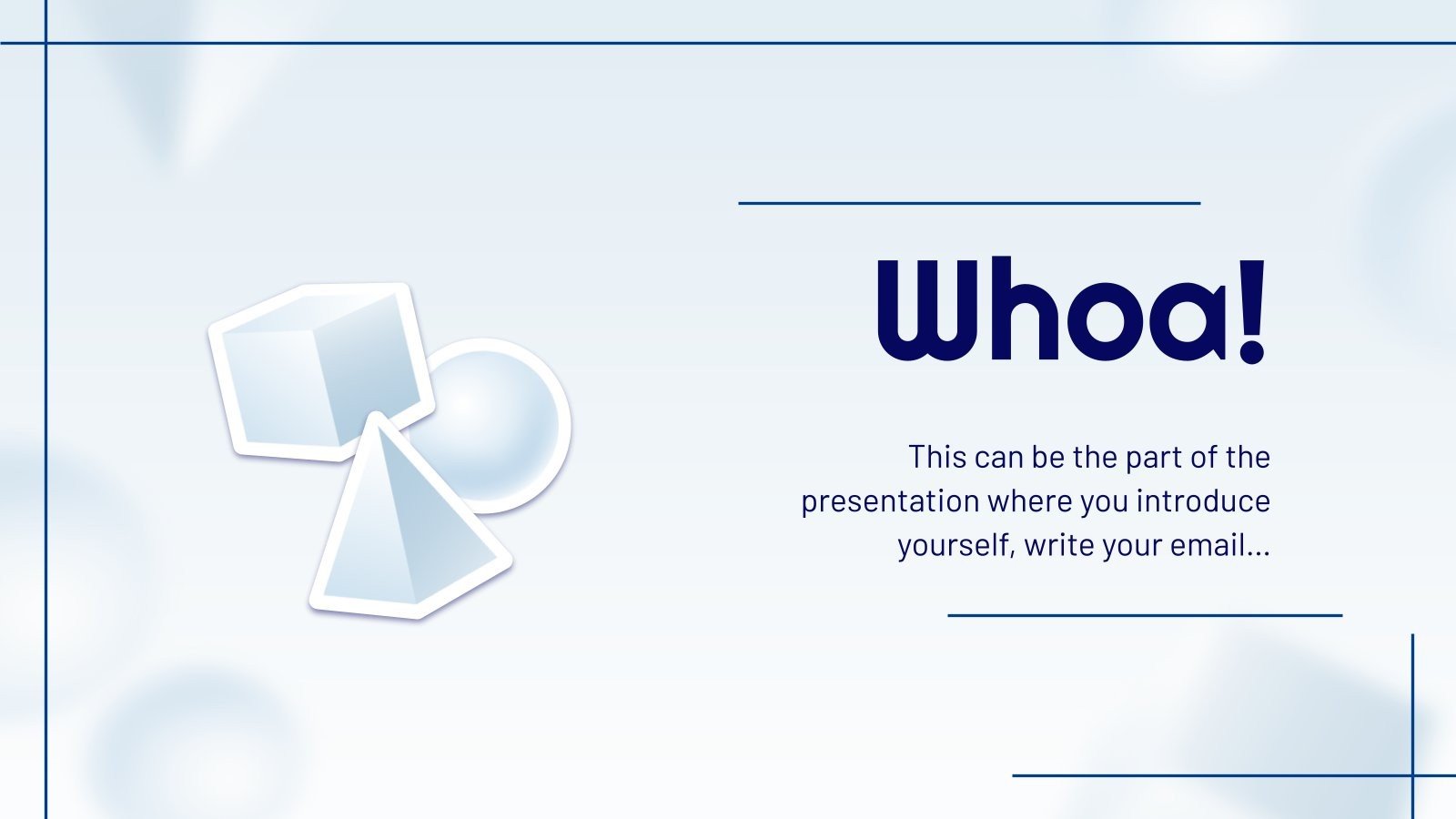 Whoa!

This can be the part of the presentation where you introduce yourself, write your email...